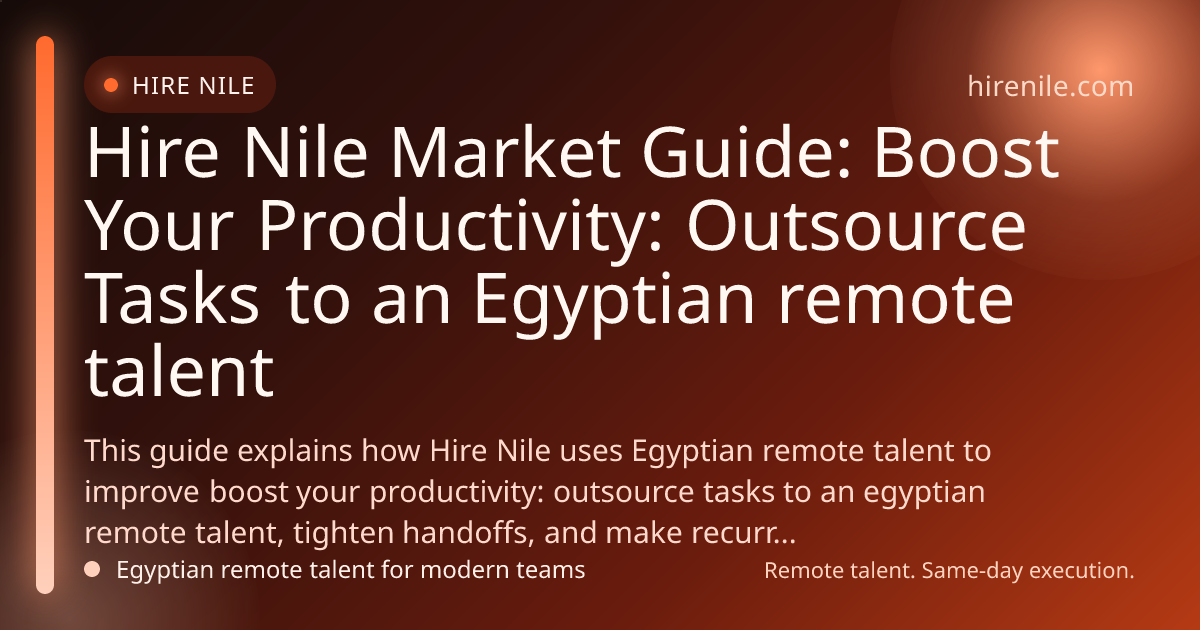 HIRE NILE

hirenile.com

Hire Nile Market Guide: Boost Your Productivity: Outsource Tasks to an Egyptian remote talent

This guide explains how Hire Nile uses Egyptian remote talent to improve boost your productivity: outsource tasks to an egyptian remote talent, tighten handoffs, and make recurr...

Egyptian remote talent for modern teams

Remote talent. Same-day execution.